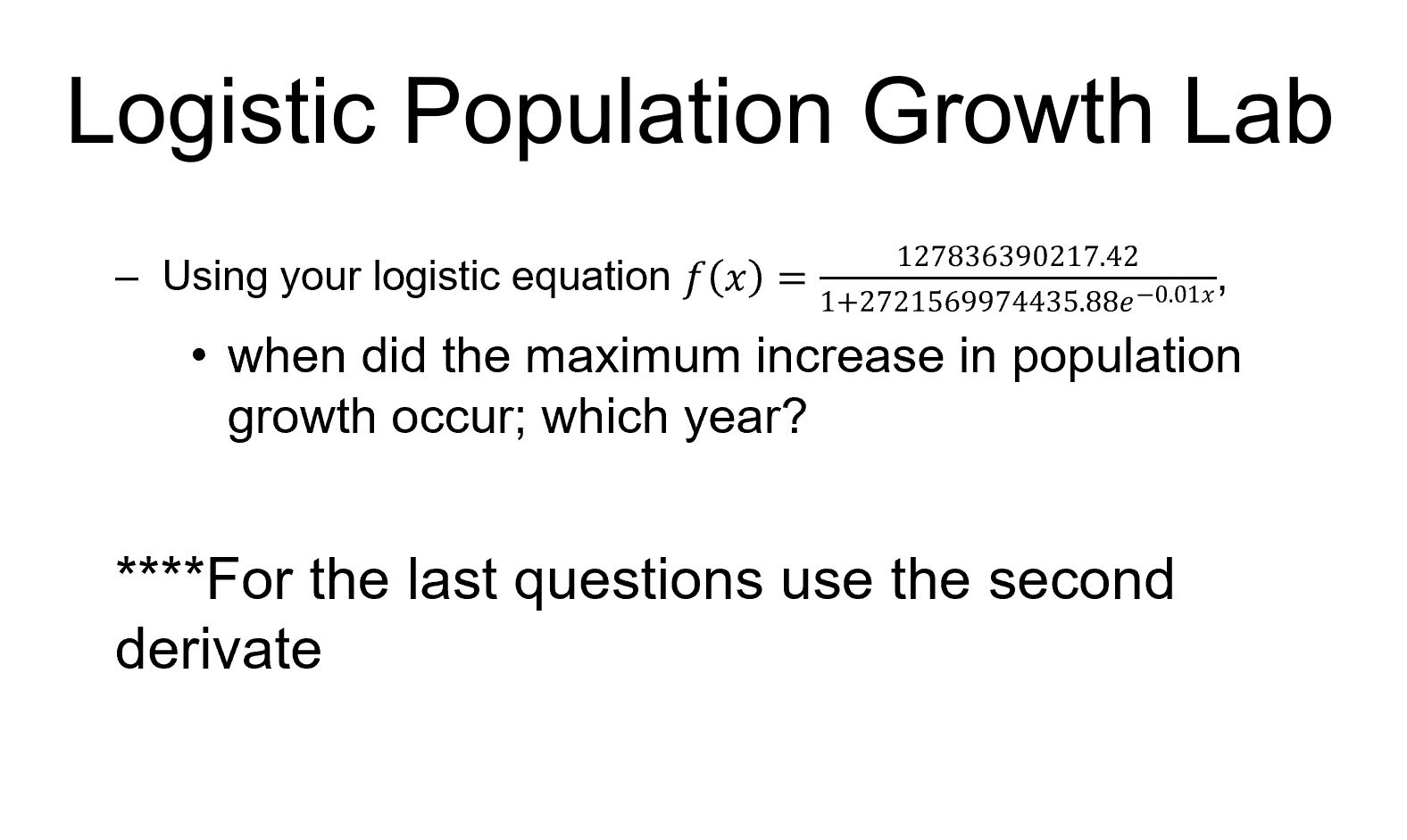 Logistic Population Growth Lab

– Using your logistic equation $f(x) = \frac{127836390217.42}{1+2721569974435.88e^{-0.01x}}$,

• when did the maximum increase in population growth occur; which year?

****For the last questions use the second derivate